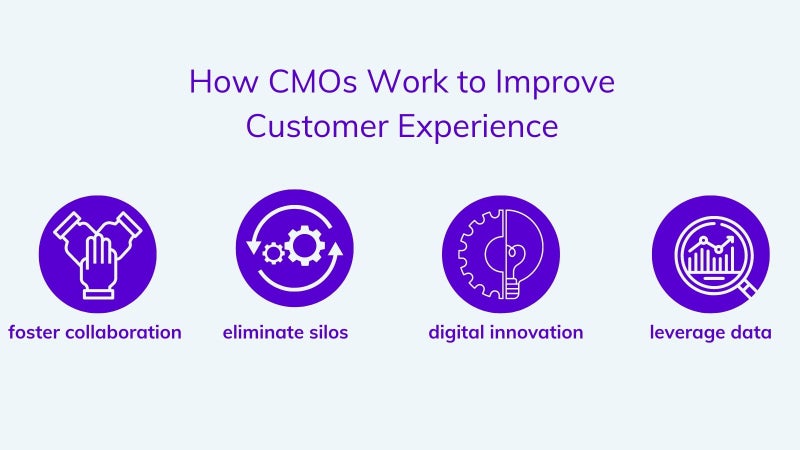 How CMOs Work to Improve Customer Experience

foster collaboration

eliminate silos

digital innovation

leverage data